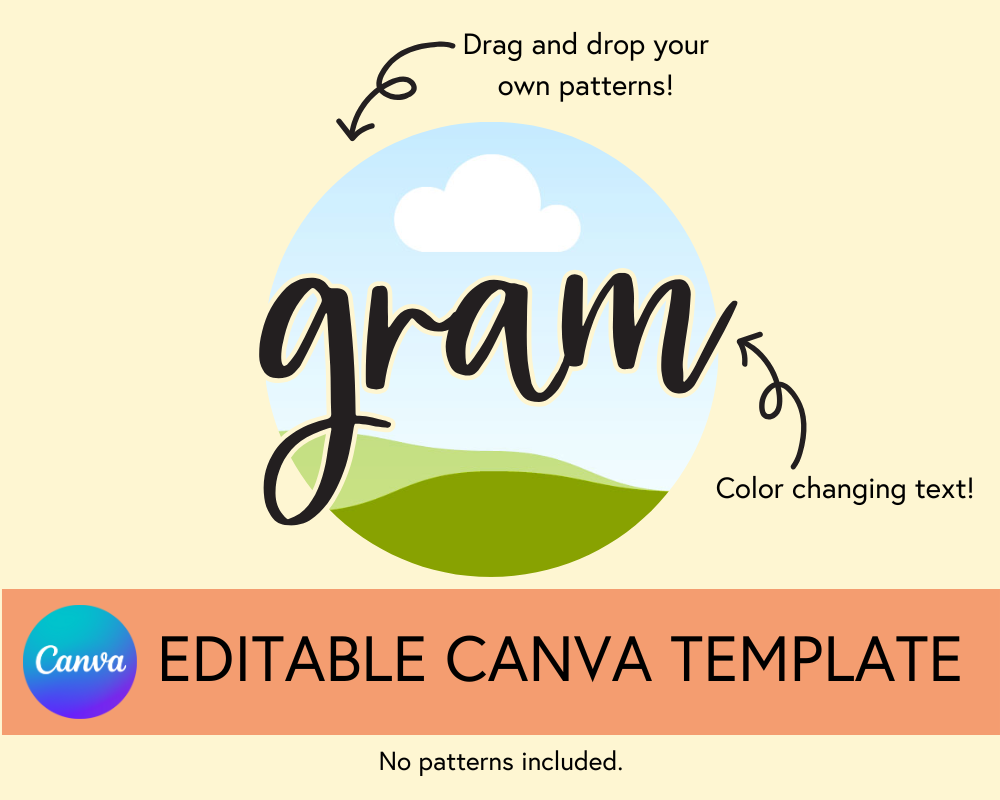 Drag and drop your own patterns!

gram

Color changing text!

Canva

EDITABLE CANVA TEMPLATE

No patterns included.